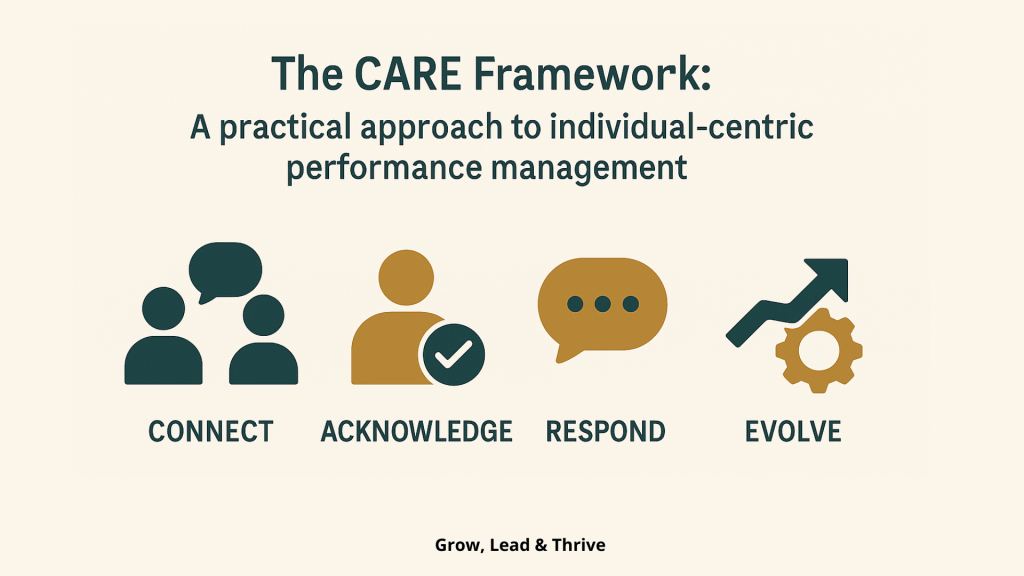 The CARE Framework:
A practical approach to individual-centric performance management

CONNECT
ACKNOWLEDGE
RESPOND
EVOLVE

Grow, Lead & Thrive